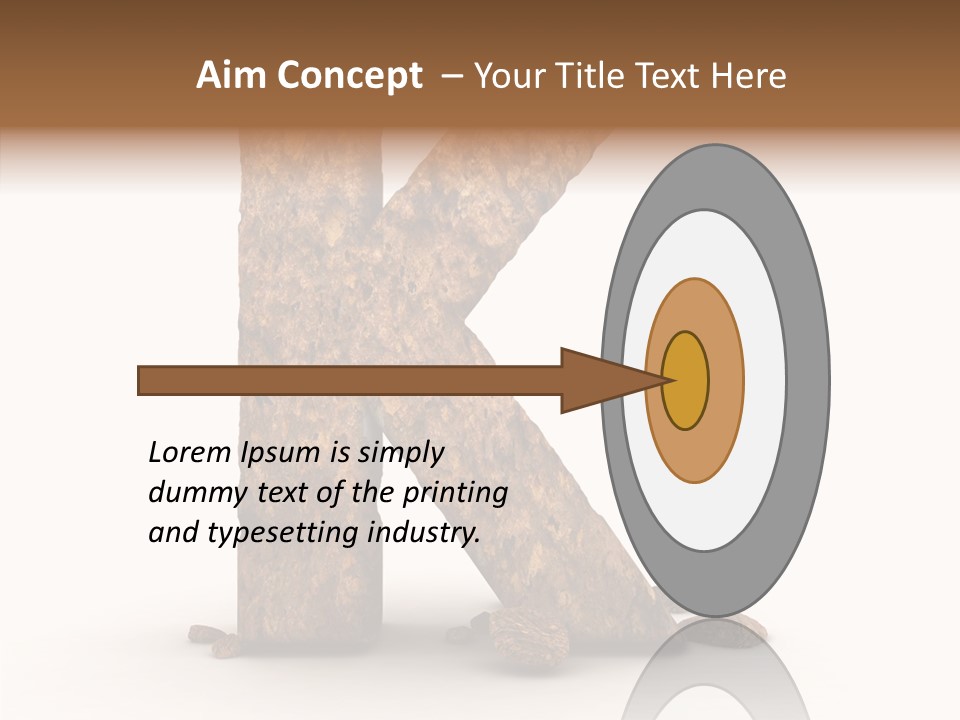 Aim Concept – Your Title Text Here

Lorem Ipsum is simply dummy text of the printing and typesetting industry.